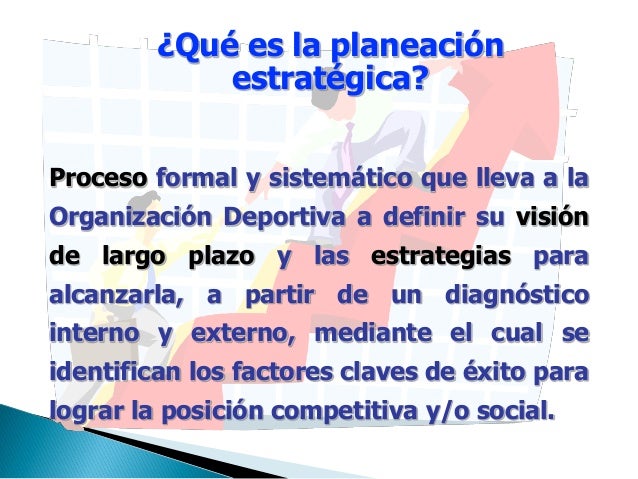 ¿Qué es la planeación estratégica?

Proceso formal y sistemático que lleva a la Organización Deportiva a definir su visión de largo plazo y las estrategias para alcanzarla, a partir de un diagnóstico interno y externo, mediante el cual se identifican los factores claves de éxito para lograr la posición competitiva y/o social.